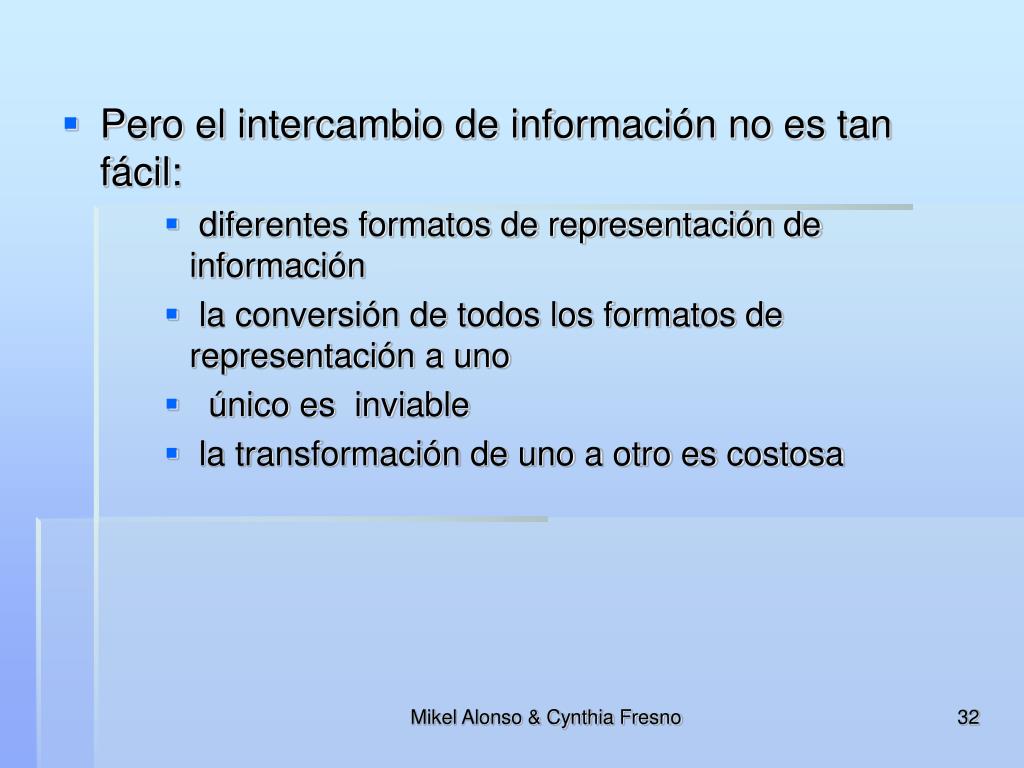 Pero el intercambio de información no es tan fácil:

diferentes formatos de representación de información

la conversión de todos los formatos de representación a uno

único es inviable

la transformación de uno a otro es costosa

Mikel Alonso & Cynthia Fresno

32